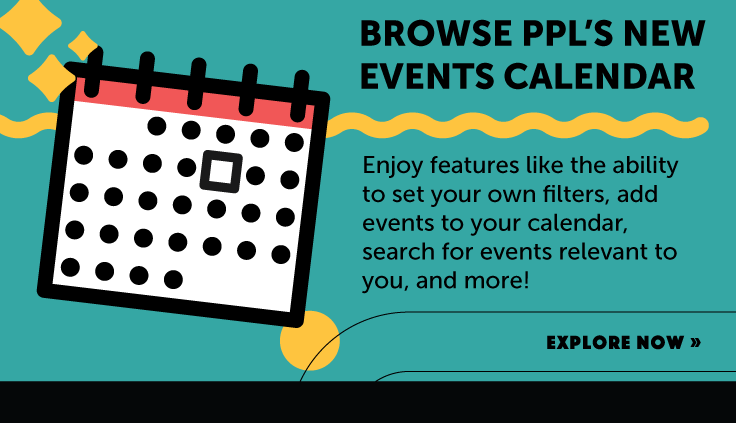 BROWSE PPL'S NEW EVENTS CALENDAR

Enjoy features like the ability to set your own filters, add events to your calendar, search for events relevant to you, and more!

EXPLORE NOW »